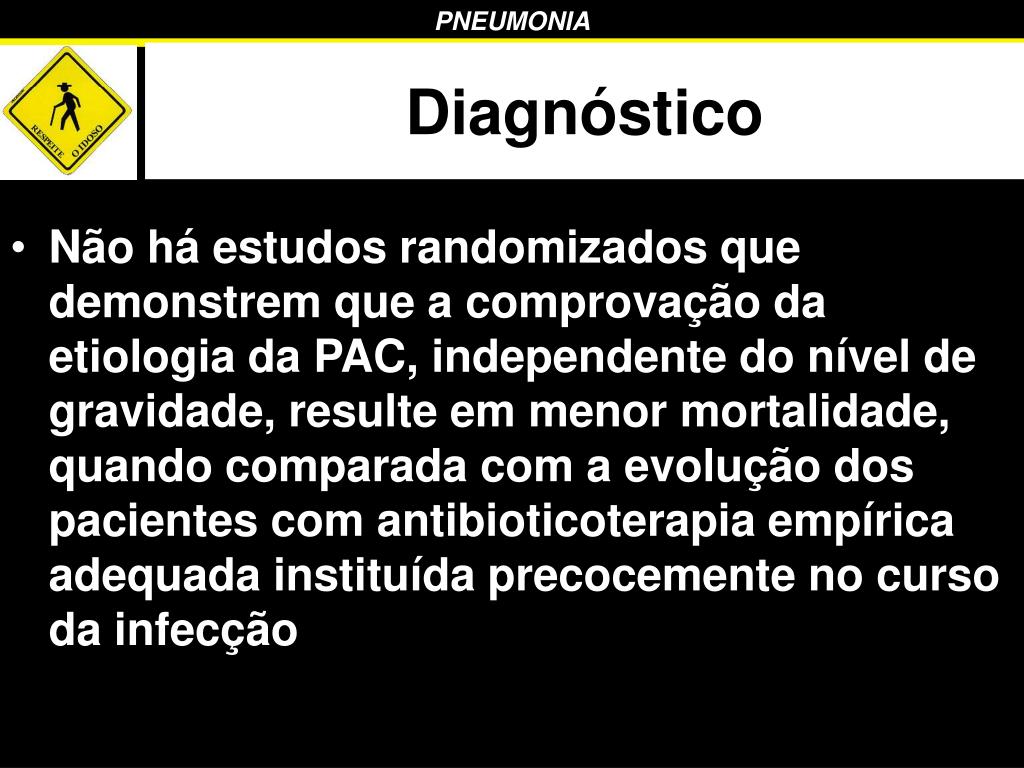 PNEUMONIA

RESPEITE O IDOSO

Diagnóstico

• Não há estudos randomizados que demonstrem que a comprovação da etiologia da PAC, independente do nível de gravidade, resulte em menor mortalidade, quando comparada com a evolução dos pacientes com antibioticoterapia empírica adequada instituída precocemente no curso da infecção